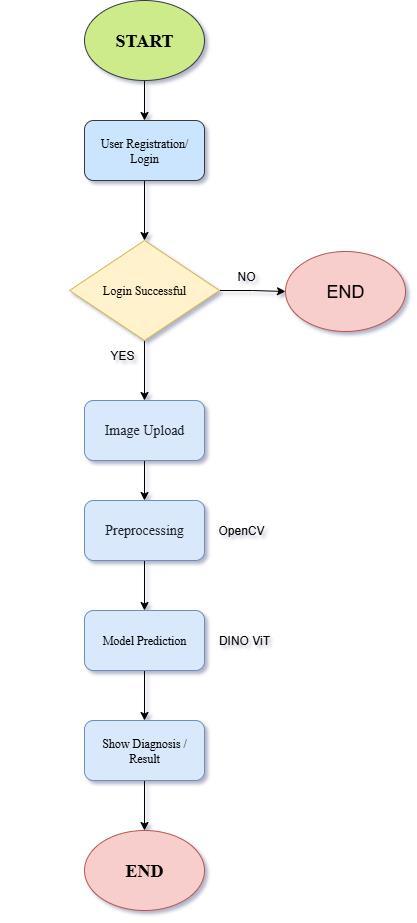 START

User Registration/ Login

Login Successful

NO

END

YES

Image Upload

Preprocessing

OpenCV

Model Prediction

DINO ViT

Show Diagnosis / Result

END